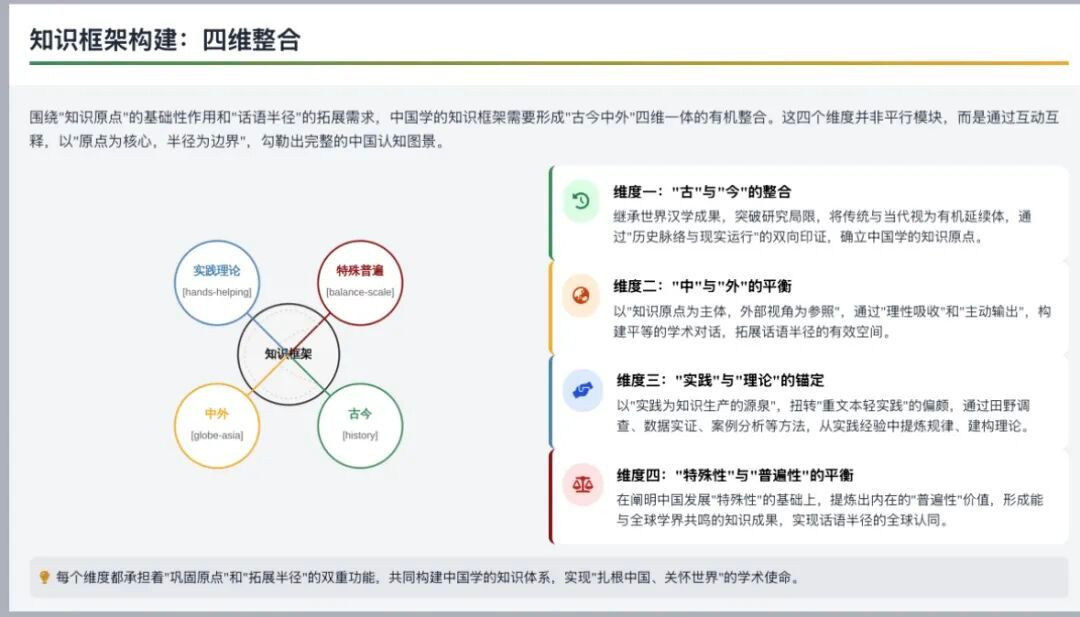 知识框架构建：四维整合

围绕"知识原点"的基础性作用和"话语半径"的拓展需求，中国学的知识框架需要形成"古今中外"四维一体的有机整合。这四个维度并非平行模块，而是通过互动互释，以"原点为核心，半径为边界"，勾勒出完整的中国认知图景。

实践理论
[hands-helping]

特殊普遍
[balance-scale]

知识框架

中外
[globe-asia]

古今
[history]

维度一："古"与"今"的整合
继承世界汉学成果，突破研究局限，将传统与当代视为有机延续体，通过"历史脉络与现实运行"的双向印证，确立中国学的知识原点。

维度二："中"与"外"的平衡
以"知识原点为主体，外部视角为参照"，通过"理性吸收"和"主动输出"，构建平等的学术对话，拓展话语半径的有效空间。

维度三："实践"与"理论"的锚定
以"实践为知识生产的源泉"，扭转"重文本轻实践"的偏颇，通过田野调查、数据实证、案例分析等方法，从实践经验中提炼规律、建构理论。

维度四："特殊性"与"普遍性"的平衡
在阐明中国发展"特殊性"的基础上，提炼出内在的"普遍性"价值，形成能与全球学界共鸣的知识成果，实现话语半径的全球认同。

每个维度都承担着"巩固原点"和"拓展半径"的双重功能，共同构建中国学的知识体系，实现"扎根中国、关怀世界"的学术使命。